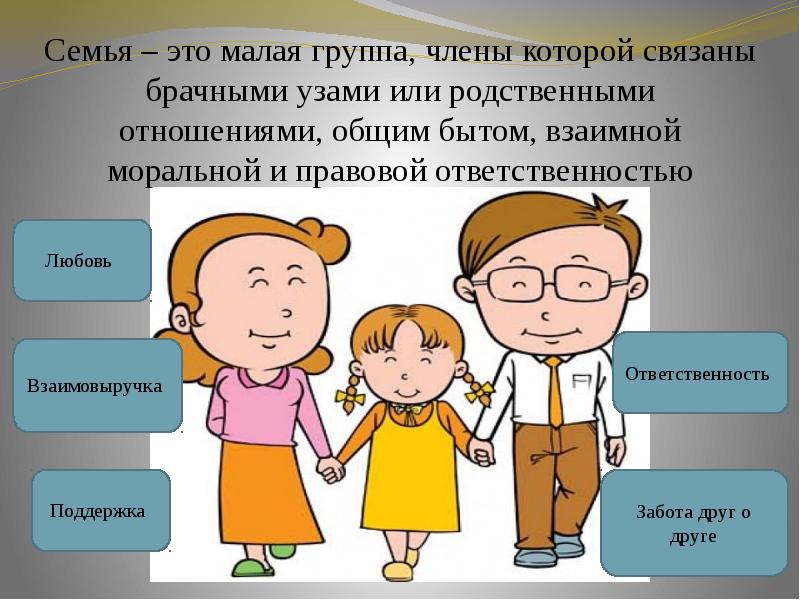 Семья – это малая группа, члены которой связаны брачными узами или родственными отношениями, общим бытом, взаимной моральной и правовой ответственностью

Любовь

Взаимовыручка

Поддержка

Ответственность

Забота друг о друге